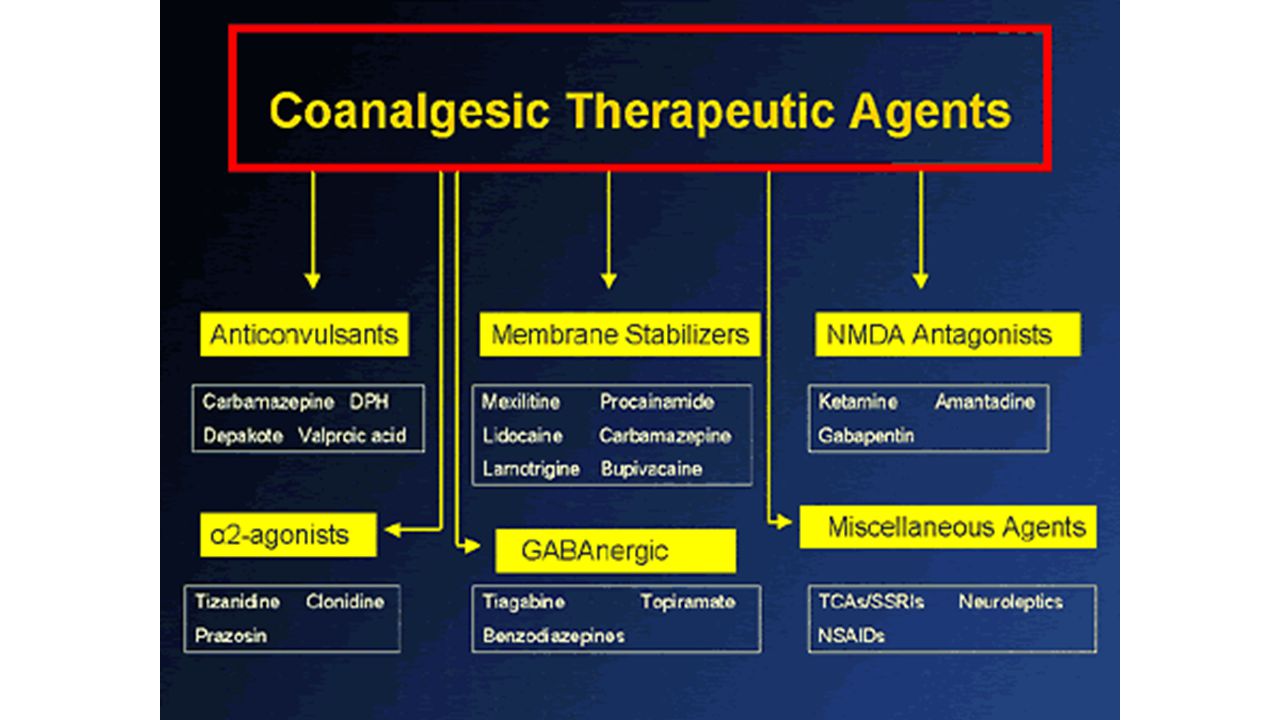 Coanalgesic Therapeutic Agents

Anticonvulsants

Carbamazepine DPH
Depakote Valproic acid

Membrane Stabilizers

Mexilitine Procainamide
Lidocaine Carbamazepine
Lamotrigine Bupivacaine

NMDA Antagonists

Ketamine Amantadine
Gabapentin

α2-agonists

Tizanidine Clonidine
Prazosin

GABAnergic

Tiagabine Topiramate
Benzodiazepines

Miscellaneous Agents

TCAs/SSRIs Neuroleptics
NSAIDs